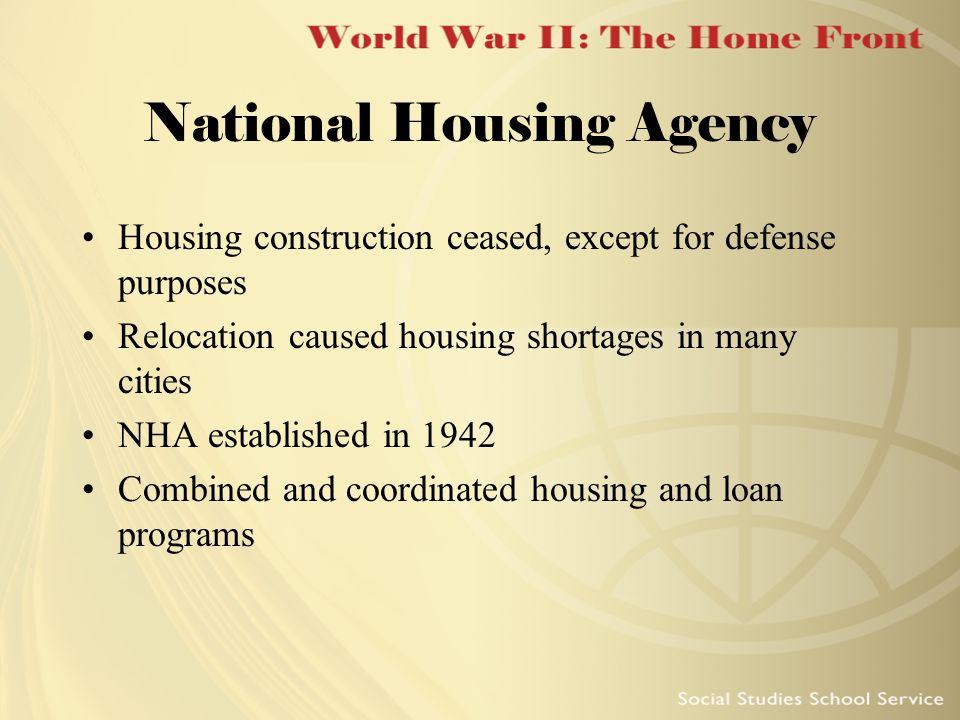 World War II: The Home Front

National Housing Agency

• Housing construction ceased, except for defense purposes
• Relocation caused housing shortages in many cities
• NHA established in 1942
• Combined and coordinated housing and loan programs

Social Studies School Service